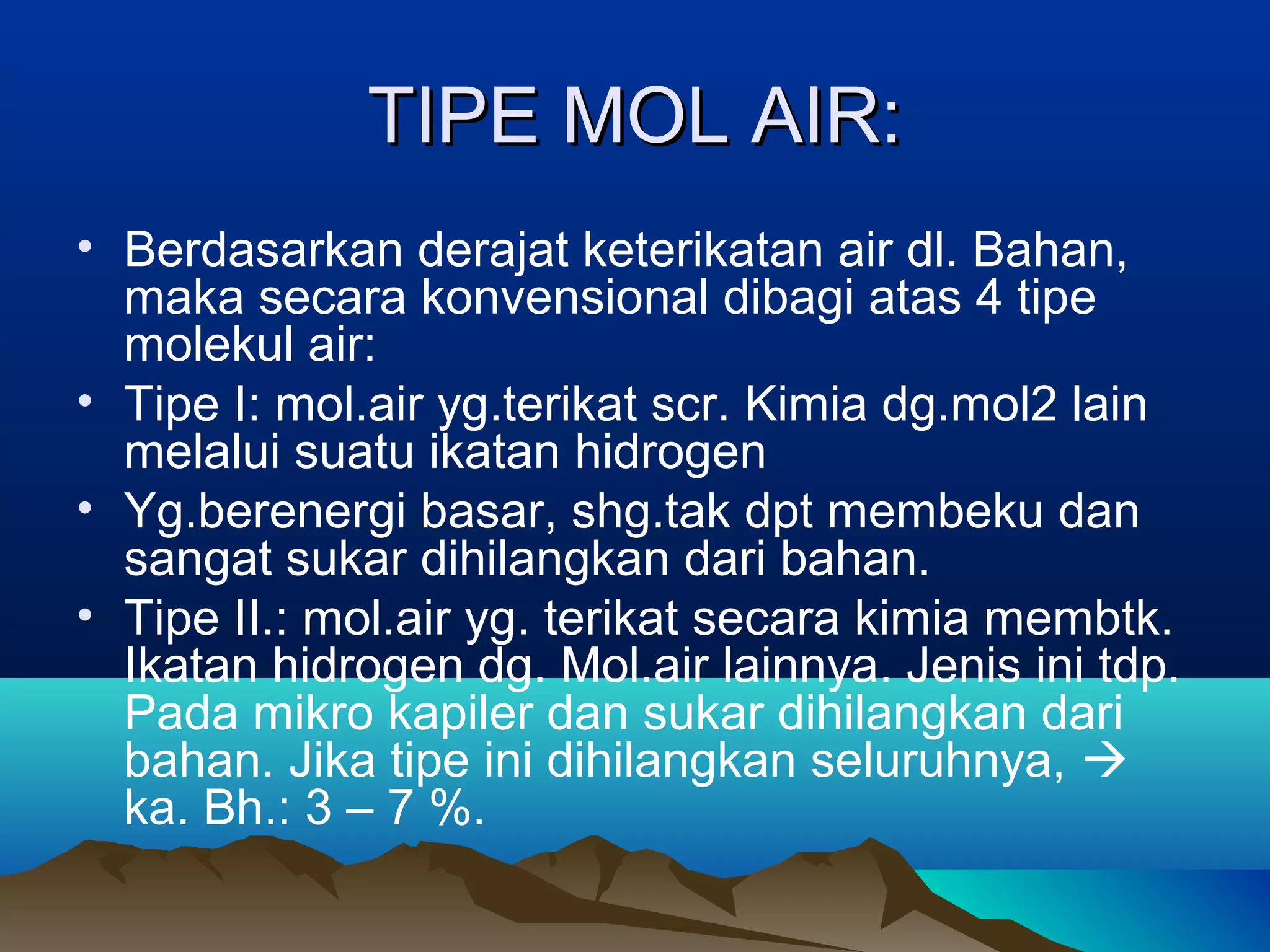 TIPE MOL AIR:

• Berdasarkan derajat keterikatan air dl. Bahan, maka secara konvensional dibagi atas 4 tipe molekul air:
• Tipe I: mol.air yg.terikat scr. Kimia dg.mol2 lain melalui suatu ikatan hidrogen
• Yg.berenergi basar, shg.tak dpt membeku dan sangat sukar dihilangkan dari bahan.
• Tipe II.: mol.air yg. terikat secara kimia membtk. Ikatan hidrogen dg. Mol.air lainnya. Jenis ini tdp. Pada mikro kapiler dan sukar dihilangkan dari bahan. Jika tipe ini dihilangkan seluruhnya, → ka. Bh.: 3 – 7 %.